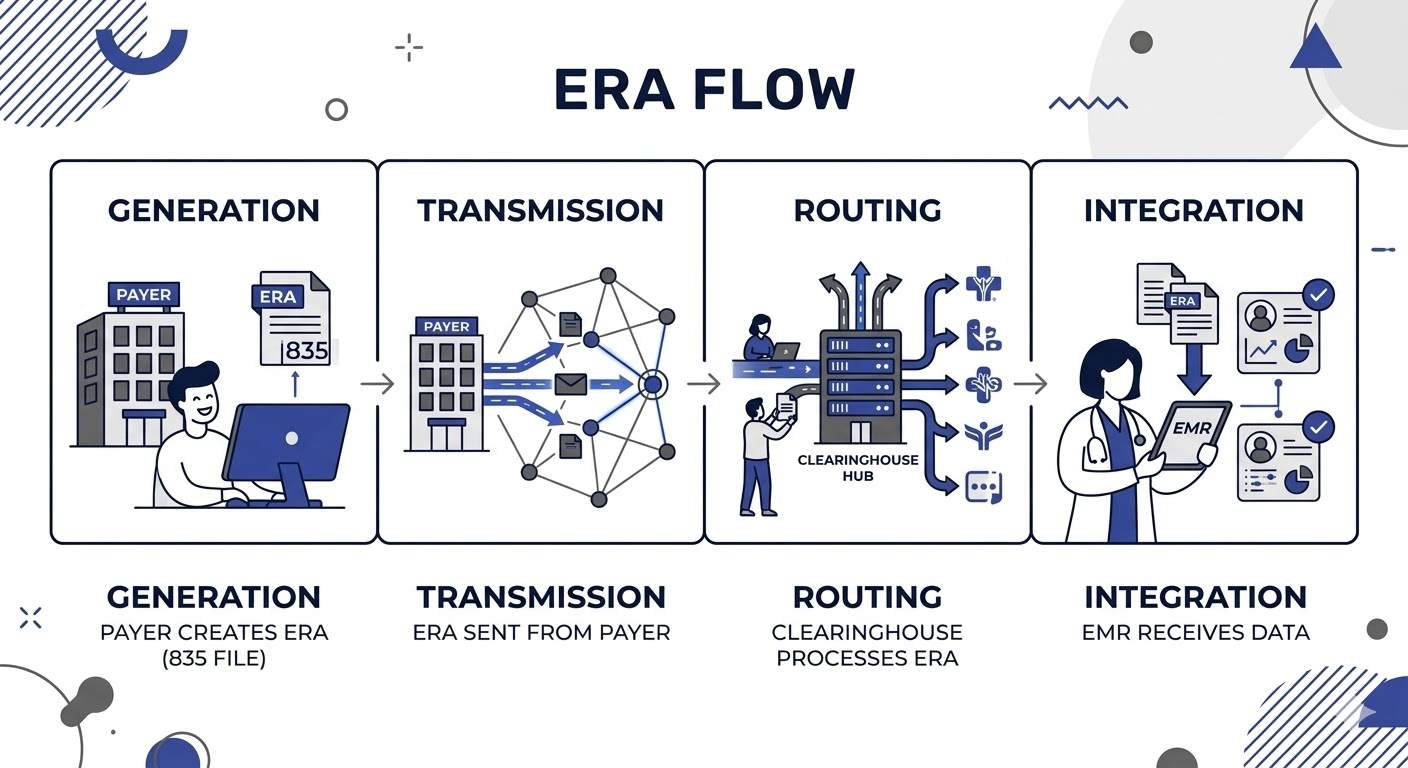 ERA FLOW

GENERATION

PAYER

ERA

835

TRANSMISSION

PAYER

ROUTING

CLEARINGHOUSE HUB

INTEGRATION

ERA

EMR

GENERATION
PAYER CREATES ERA (835 FILE)

TRANSMISSION
ERA SENT FROM PAYER

ROUTING
CLEARINGHOUSE PROCESSES ERA

INTEGRATION
EMR RECEIVES DATA